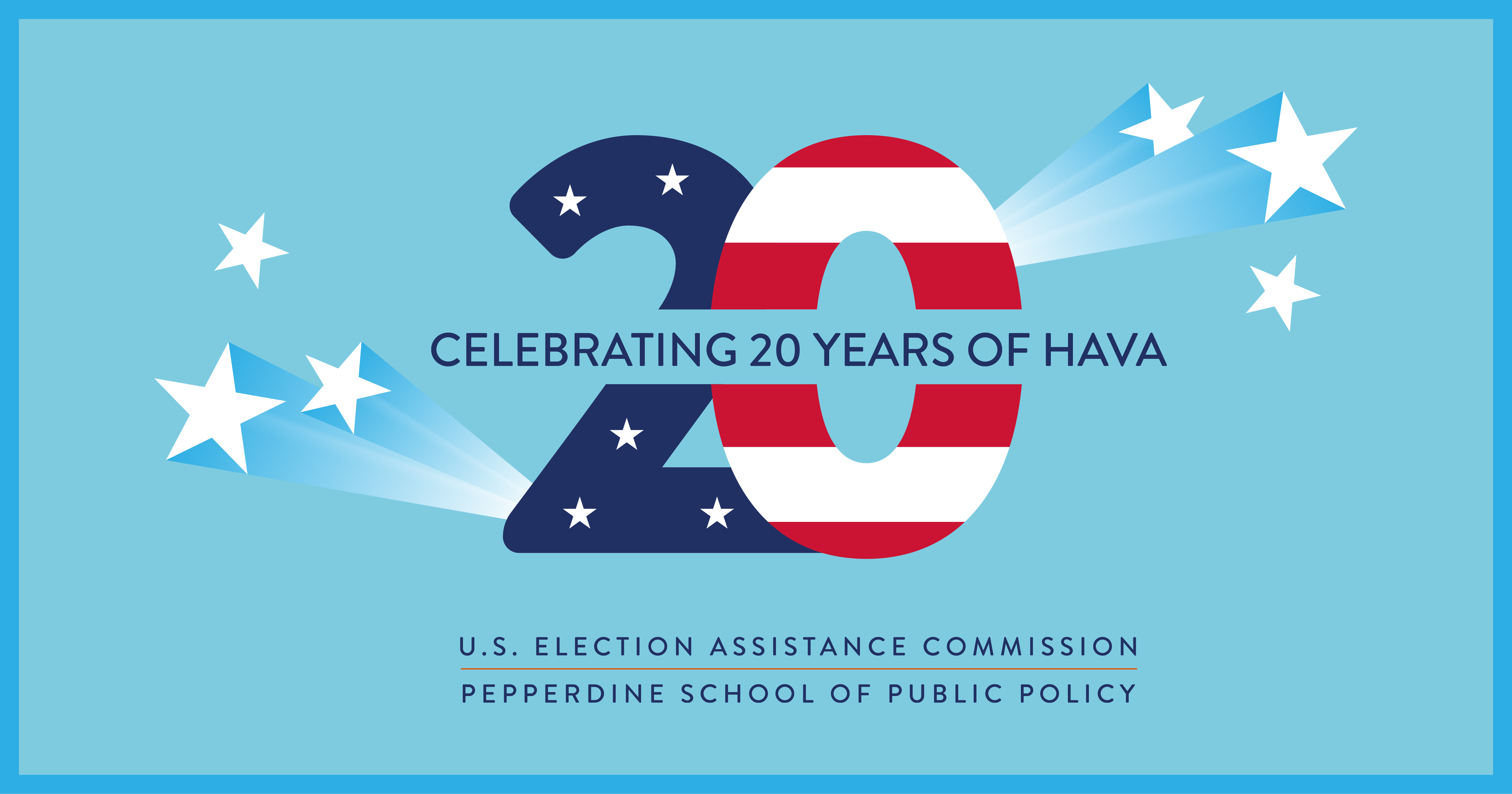 20

CELEBRATING 20 YEARS OF HAVA

U.S. ELECTION ASSISTANCE COMMISSION

PEPPERDINE SCHOOL OF PUBLIC POLICY